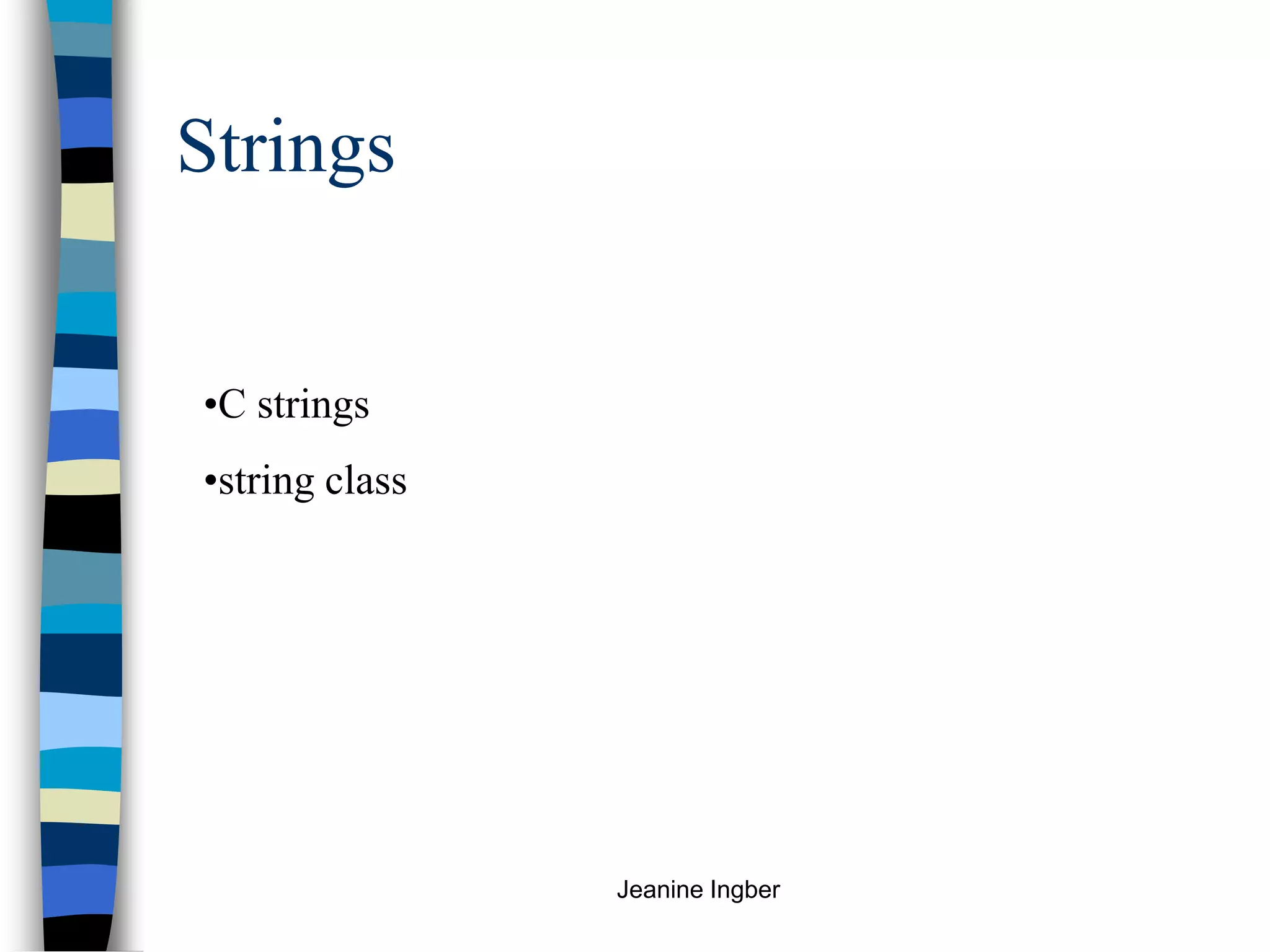 Strings

•C strings

•string class

Jeanine Ingber